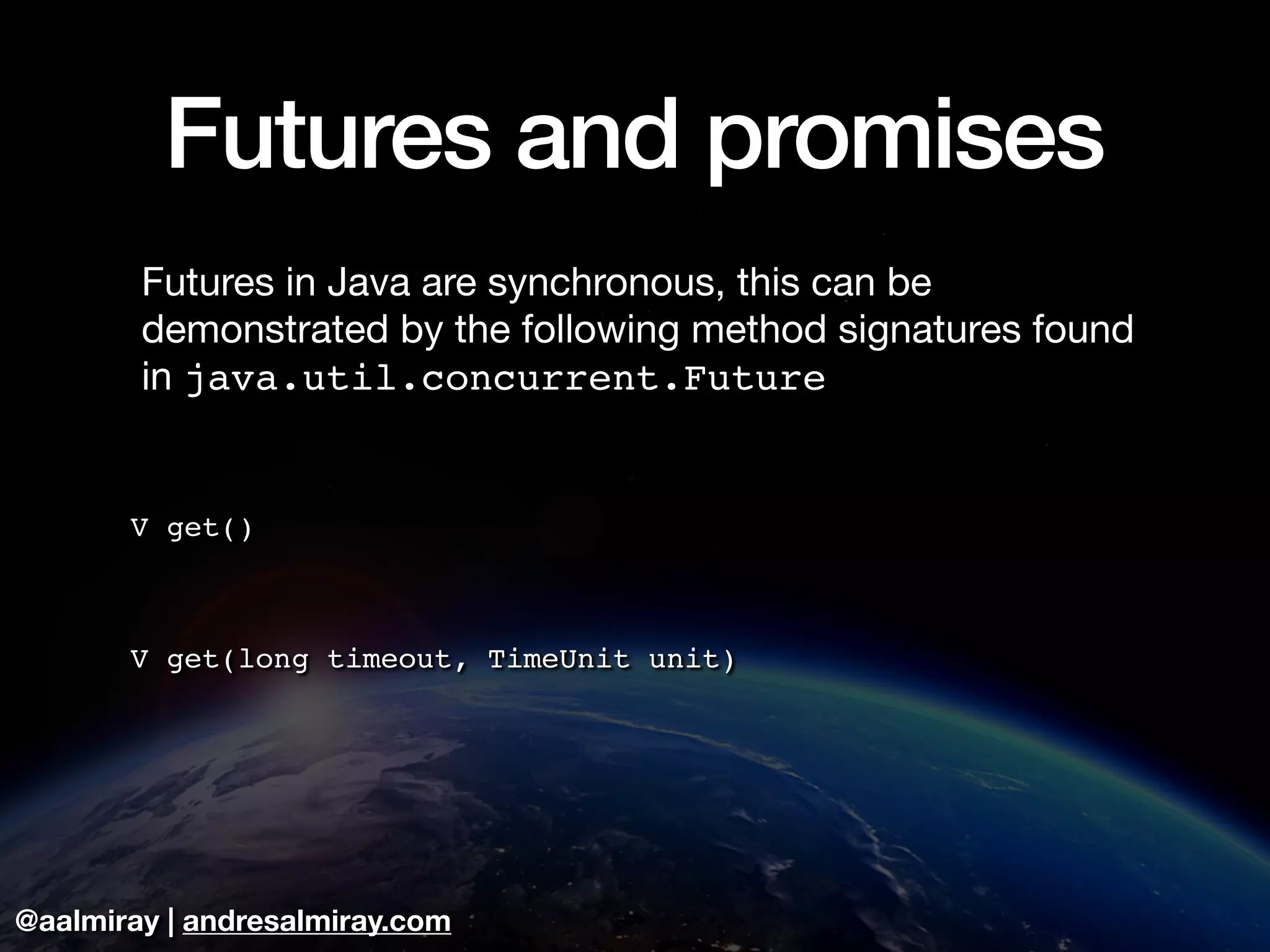 Futures and promises

Futures in Java are synchronous, this can be demonstrated by the following method signatures found in java.util.concurrent.Future

V get()

V get(long timeout, TimeUnit unit)

@aalmiray | andresalmiray.com